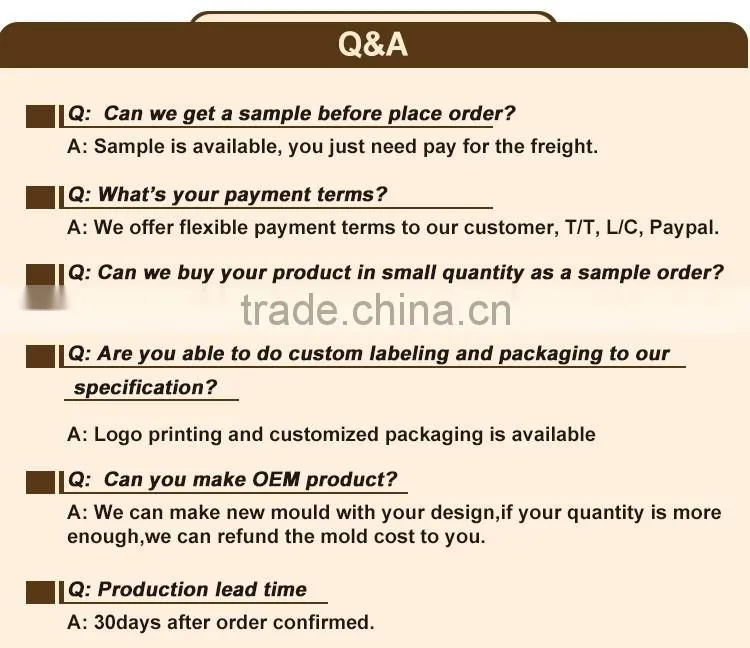 Q&A

Q: Can we get a sample before place order?
A: Sample is available, you just need pay for the freight.

Q: What's your payment terms?
A: We offer flexible payment terms to our customer, T/T, L/C, Paypal.

Q: Can we buy your product in small quantity as a sample order?

trade.china.cn

Q: Are you able to do custom labeling and packaging to our specification?

A: Logo printing and customized packaging is available

Q: Can you make OEM product?
A: We can make new mould with your design,if your quantity is more enough,we can refund the mold cost to you.

Q: Production lead time
A: 30days after order confirmed.